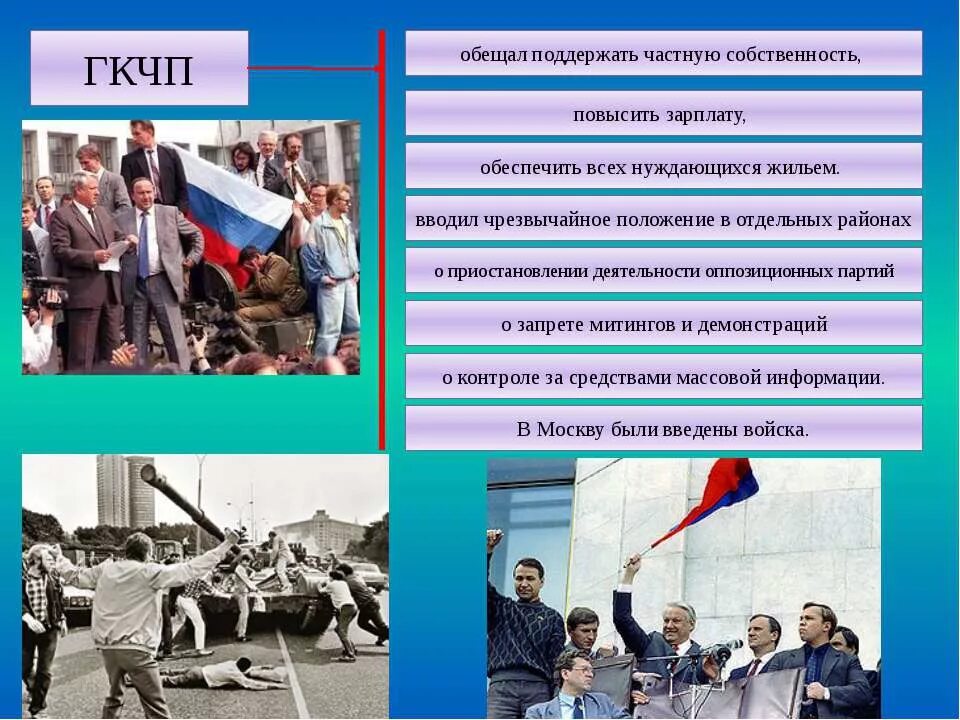 ГКЧП

обещал поддержать частную собственность,

повысить зарплату,

обеспечить всех нуждающихся жильем.

вводил чрезвычайное положение в отдельных районах

о приостановлении деятельности оппозиционных партий

о запрете митингов и демонстраций

о контроле за средствами массовой информации.

В Москву были введены войска.